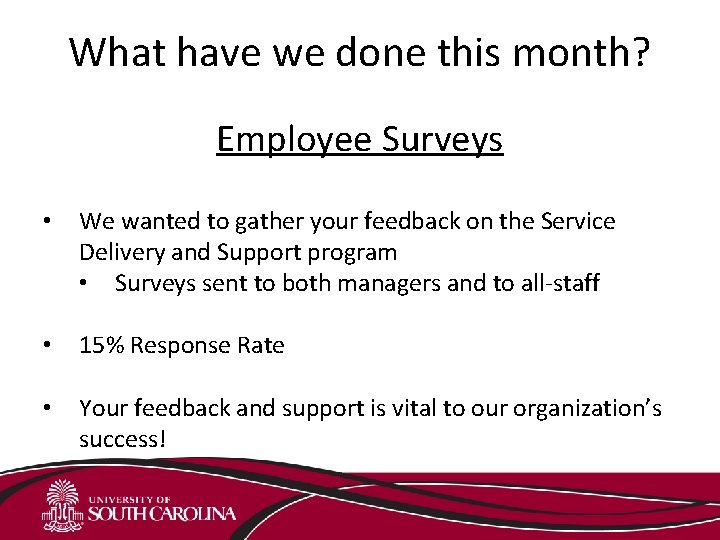 What have we done this month?

Employee Surveys

• We wanted to gather your feedback on the Service Delivery and Support program
  • Surveys sent to both managers and to all-staff

• 15% Response Rate

• Your feedback and support is vital to our organization's success!

UNIVERSITY OF SOUTH CAROLINA